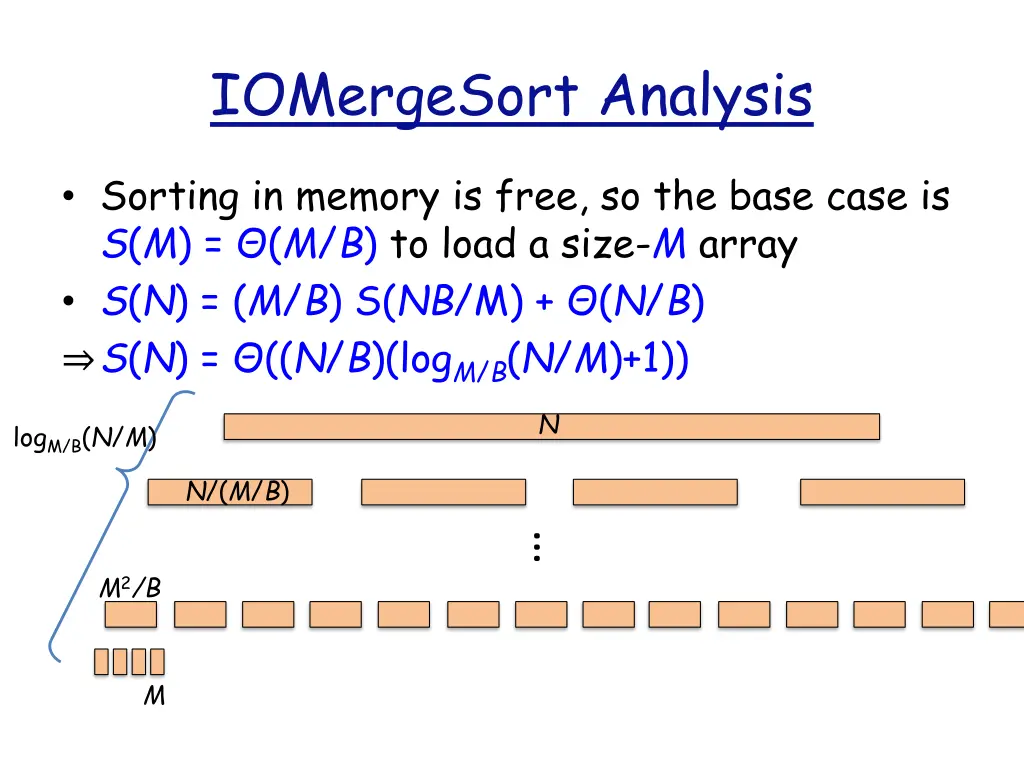 IOMergeSort Analysis

• Sorting in memory is free, so the base case is $S(M) = \Theta(M/B)$ to load a size-$M$ array
• $S(N) = (M/B)\ S(NB/M) + \Theta(N/B)$
$\Rightarrow S(N) = \Theta((N/B)(\log_{M/B}(N/M)+1))$

$\log_{M/B}(N/M)$

$N$

$N/(M/B)$

⋮

$M^2/B$

$M$